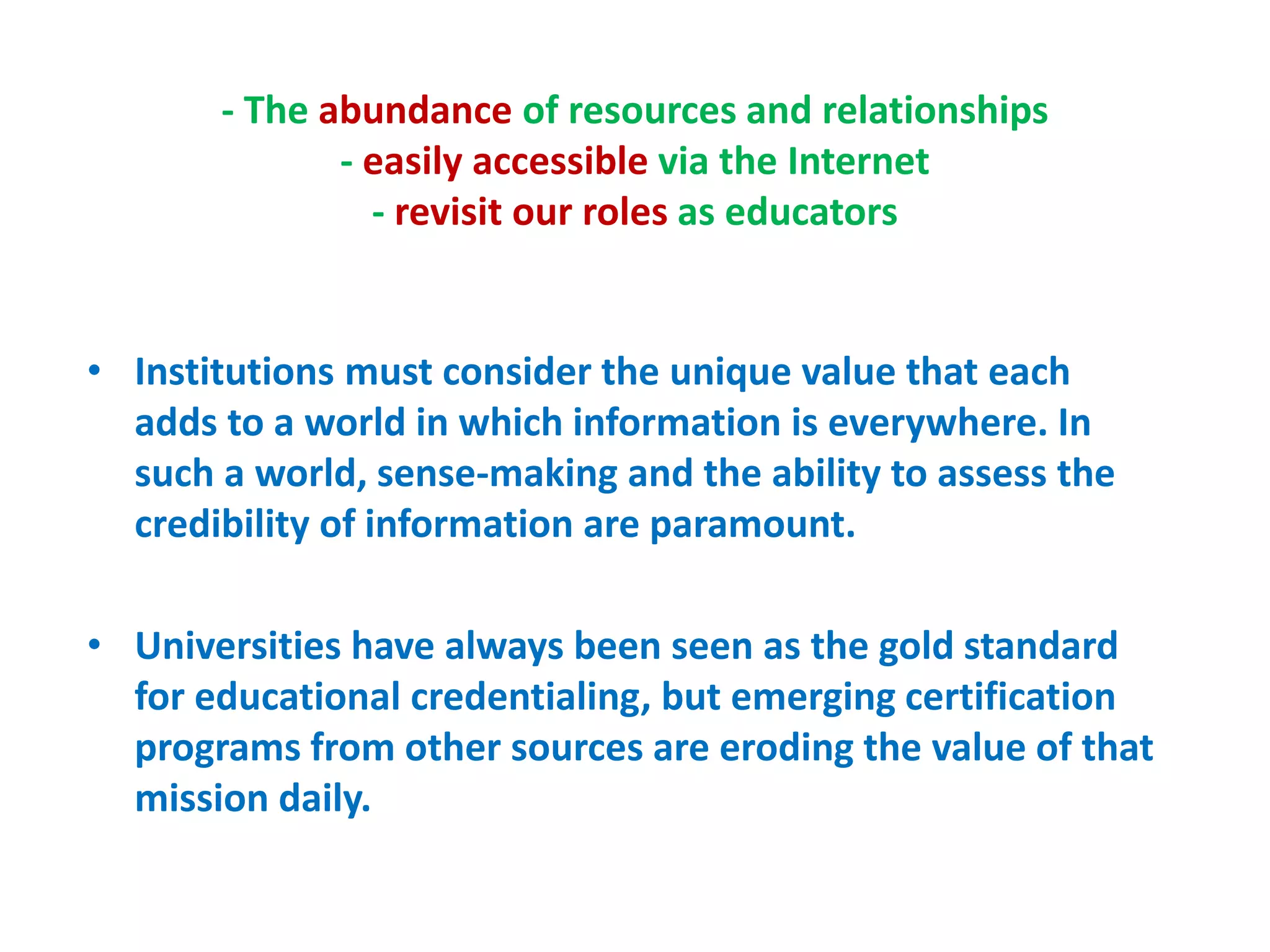 - The abundance of resources and relationships
- easily accessible via the Internet
- revisit our roles as educators

• Institutions must consider the unique value that each adds to a world in which information is everywhere. In such a world, sense-making and the ability to assess the credibility of information are paramount.

• Universities have always been seen as the gold standard for educational credentialing, but emerging certification programs from other sources are eroding the value of that mission daily.